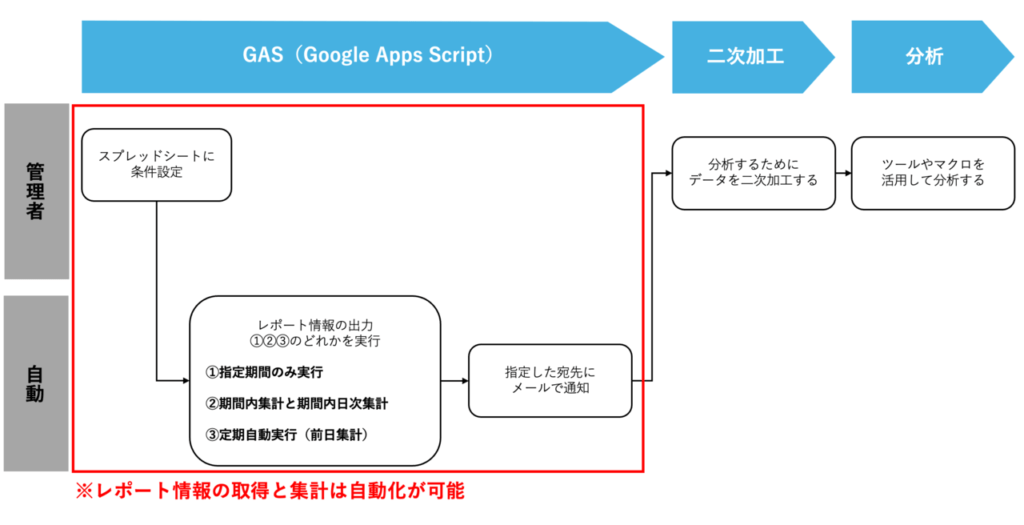 GAS（Google Apps Script）

二次加工

分析

管理者

自動

スプレッドシートに条件設定

レポート情報の出力
①②③のどれかを実行

①指定期間のみ実行

②期間内集計と期間内日次集計

③定期自動実行（前日集計）

指定した宛先にメールで通知

分析するためにデータを二次加工する

ツールやマクロを活用して分析する

※レポート情報の取得と集計は自動化が可能